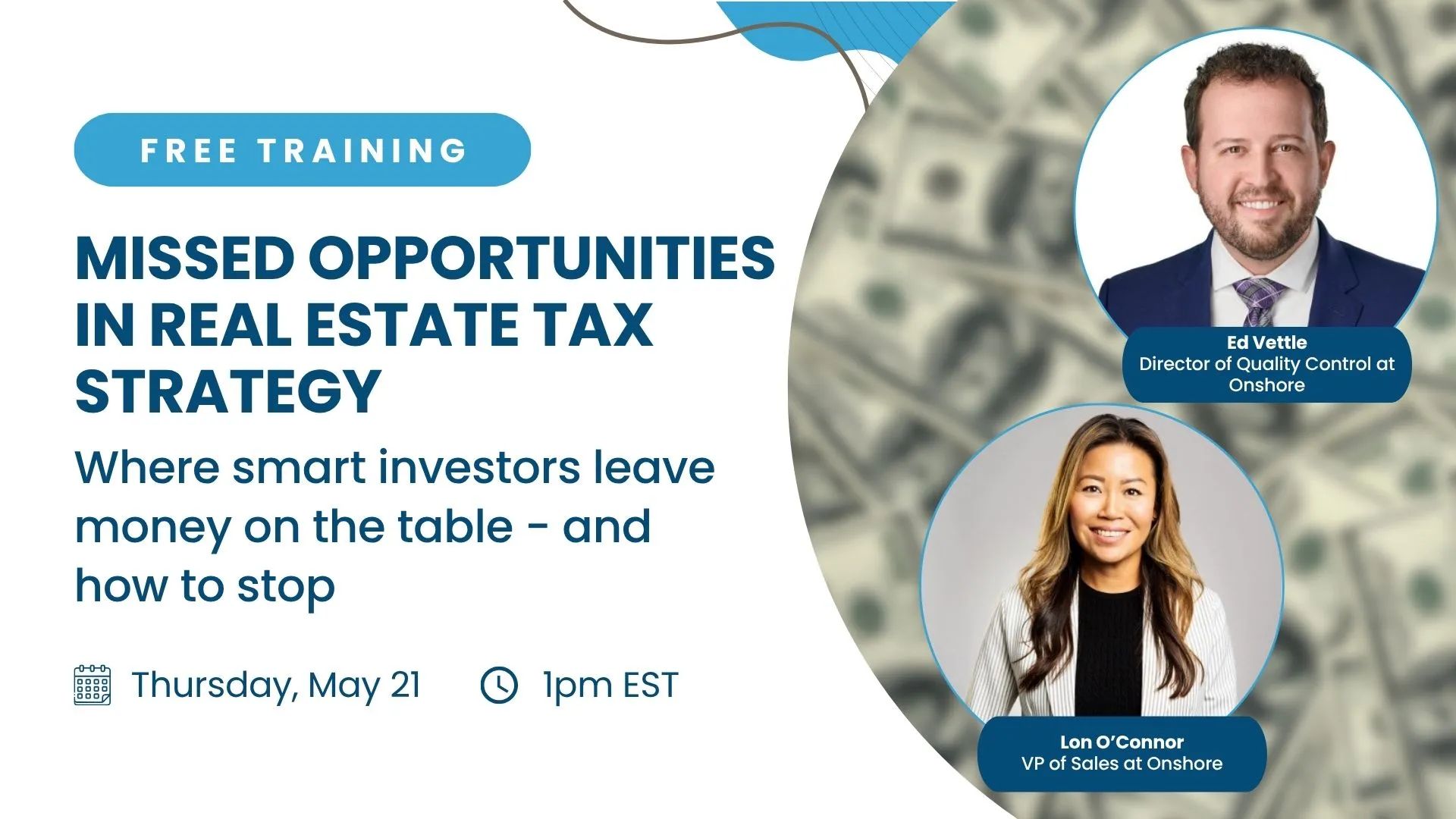 FREE TRAINING

MISSED OPPORTUNITIES IN REAL ESTATE TAX STRATEGY

Where smart investors leave money on the table - and how to stop

Thursday, May 21

1pm EST

Ed Vettle
Director of Quality Control at Onshore

Lon O'Connor
VP of Sales at Onshore